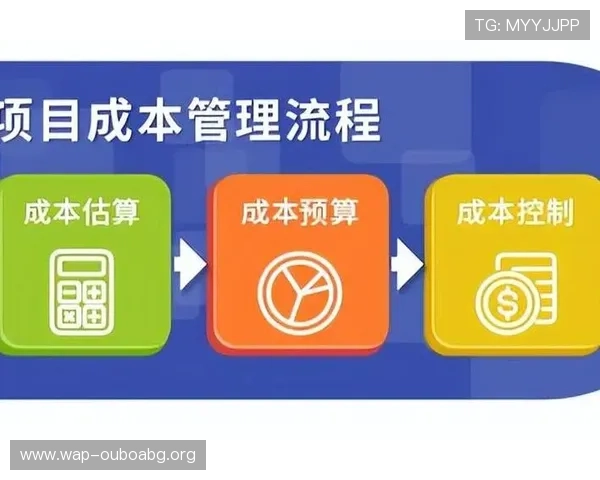 TG: MYYJJPP

项目成本管理流程

成本估算

成本预算

成本控制

www.wap-ouboabg.org